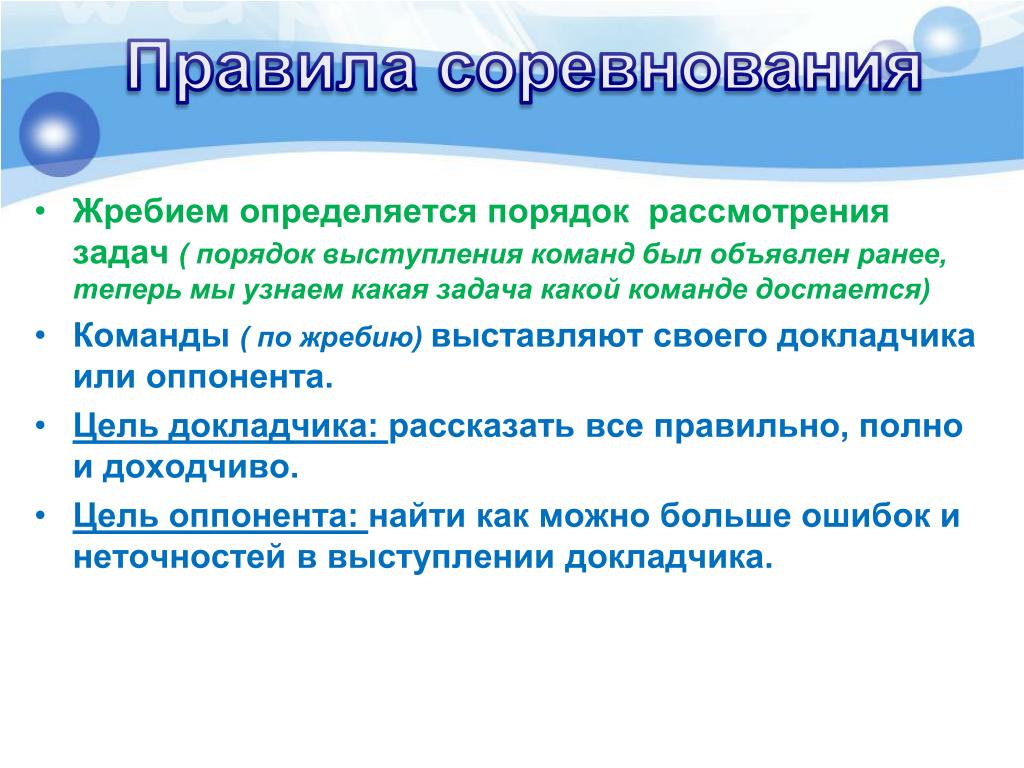 Правила соревнования

• Жребием определяется порядок рассмотрения задач ( порядок выступления команд был объявлен ранее, теперь мы узнаем какая задача какой команде достается)
• Команды ( по жребию) выставляют своего докладчика или оппонента.
• Цель докладчика: рассказать все правильно, полно и доходчиво.
• Цель оппонента: найти как можно больше ошибок и неточностей в выступлении докладчика.